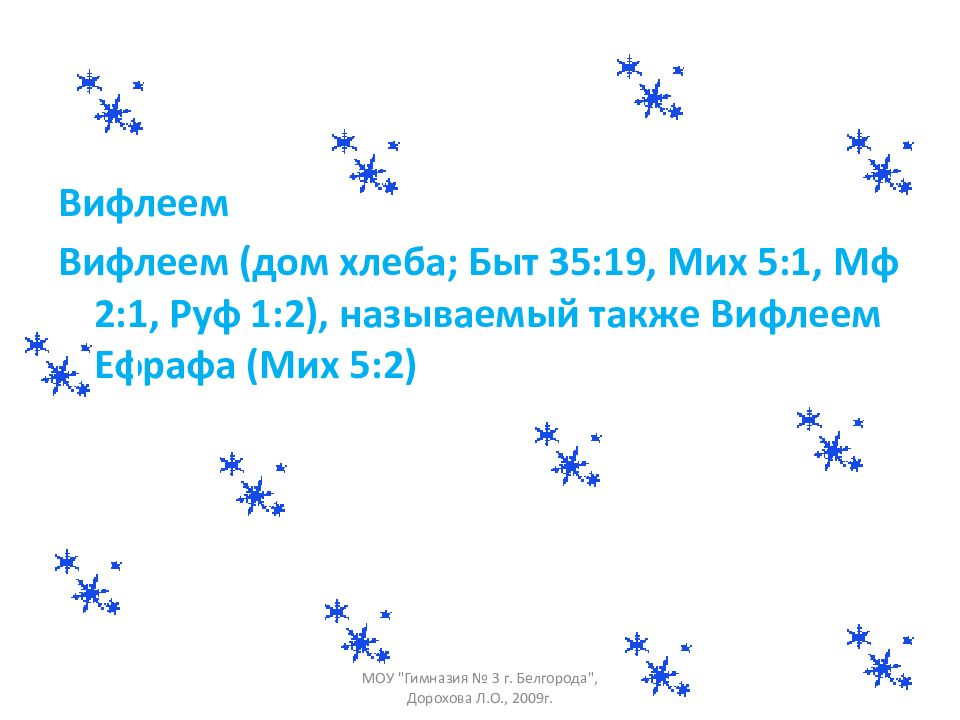 Вифлеем

Вифлеем (дом хлеба; Быт 35:19, Мих 5:1, Мф 2:1, Руф 1:2), называемый также Вифлеем Ефрафа (Мих 5:2)

МОУ "Гимназия № 3 г. Белгорода", Дорохова Л.О., 2009г.